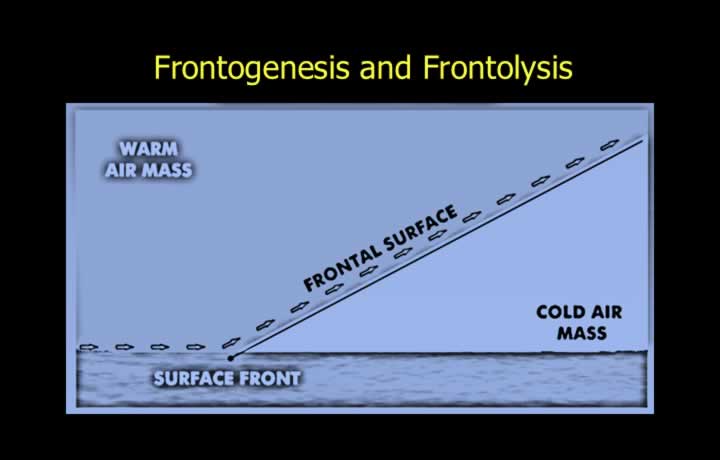 Frontogenesis and Frontolysis

WARM AIR MASS

FRONTAL SURFACE

COLD AIR MASS

SURFACE FRONT